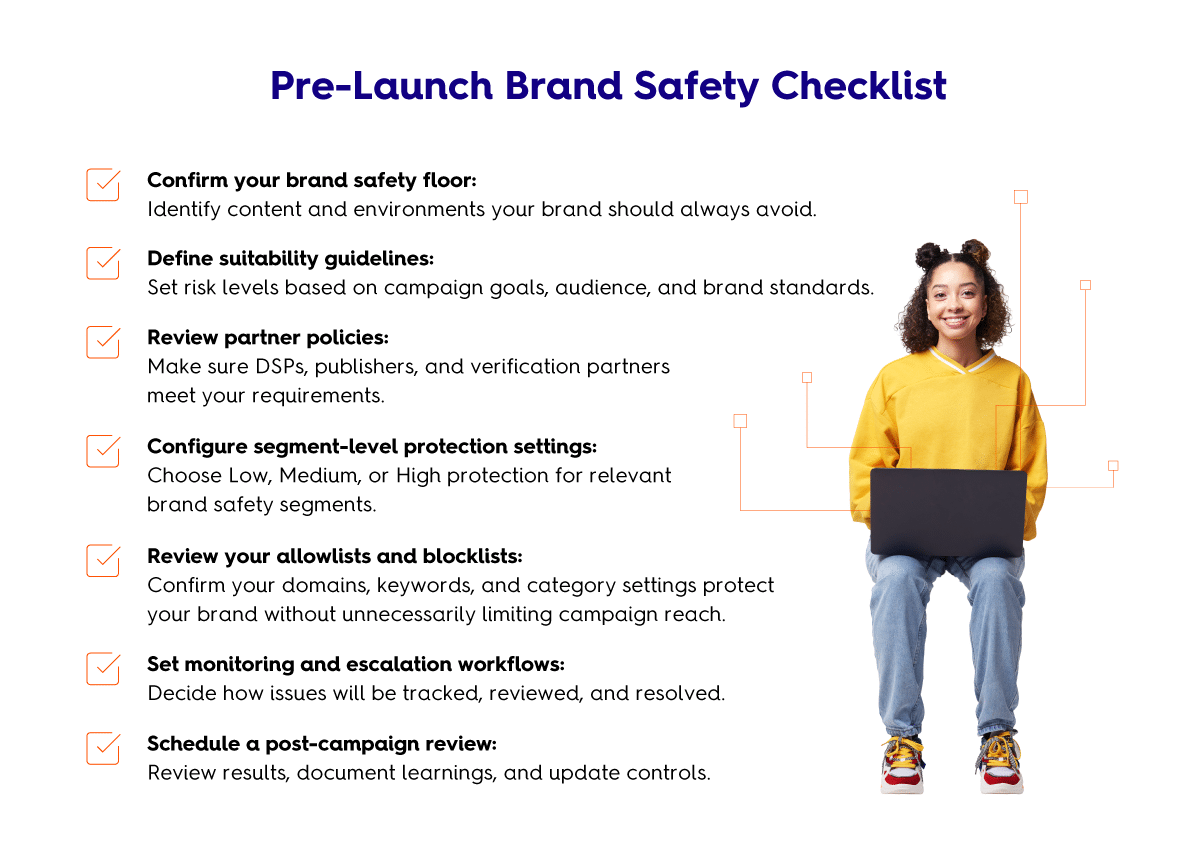 Pre-Launch Brand Safety Checklist

Confirm your brand safety floor:
Identify content and environments your brand should always avoid.

Define suitability guidelines:
Set risk levels based on campaign goals, audience, and brand standards.

Review partner policies:
Make sure DSPs, publishers, and verification partners meet your requirements.

Configure segment-level protection settings:
Choose Low, Medium, or High protection for relevant brand safety segments.

Review your allowlists and blocklists:
Confirm your domains, keywords, and category settings protect your brand without unnecessarily limiting campaign reach.

Set monitoring and escalation workflows:
Decide how issues will be tracked, reviewed, and resolved.

Schedule a post-campaign review:
Review results, document learnings, and update controls.